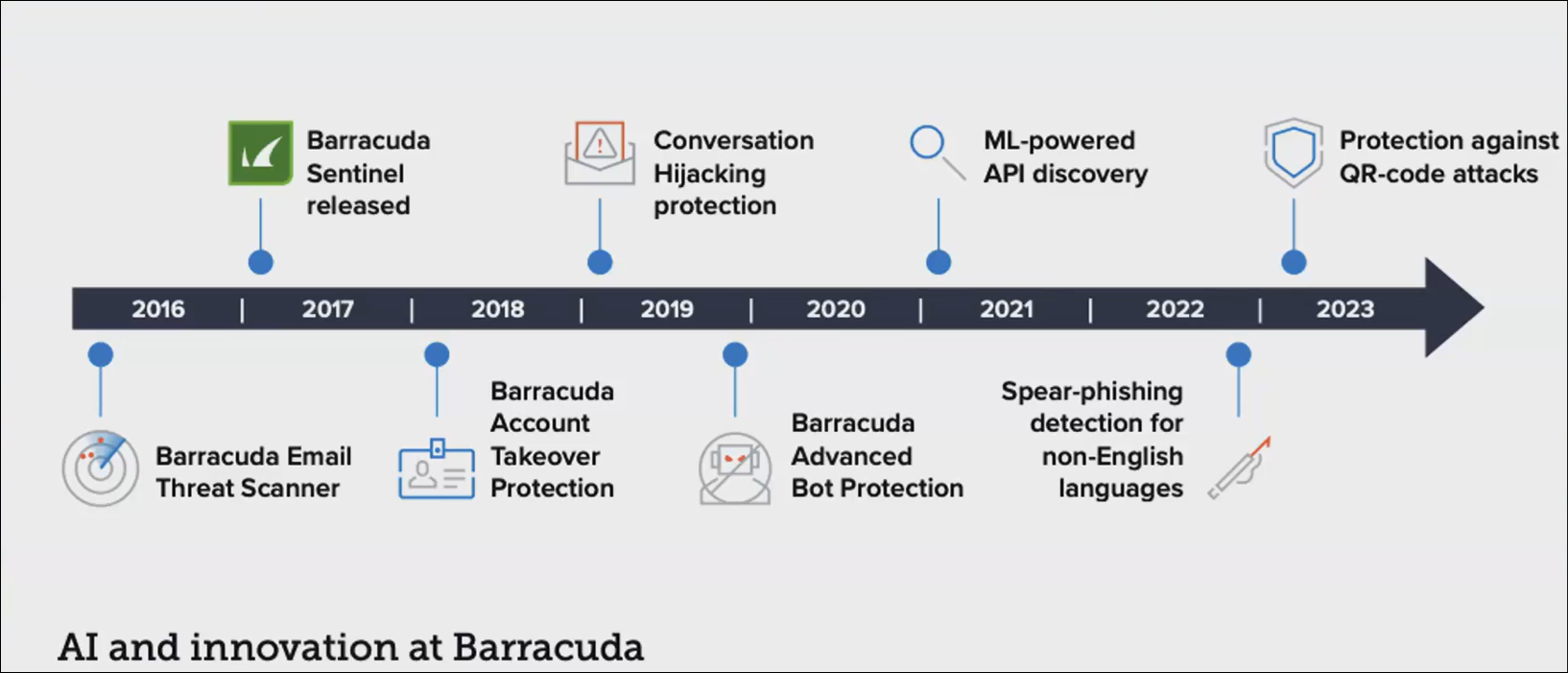 Barracuda Sentinel released

Conversation Hijacking protection

ML-powered API discovery

Protection against QR-code attacks

2016 | 2017 | 2018 | 2019 | 2020 | 2021 | 2022 | 2023

Barracuda Email Threat Scanner

Barracuda Account Takeover Protection

Barracuda Advanced Bot Protection

Spear-phishing detection for non-English languages

AI and innovation at Barracuda